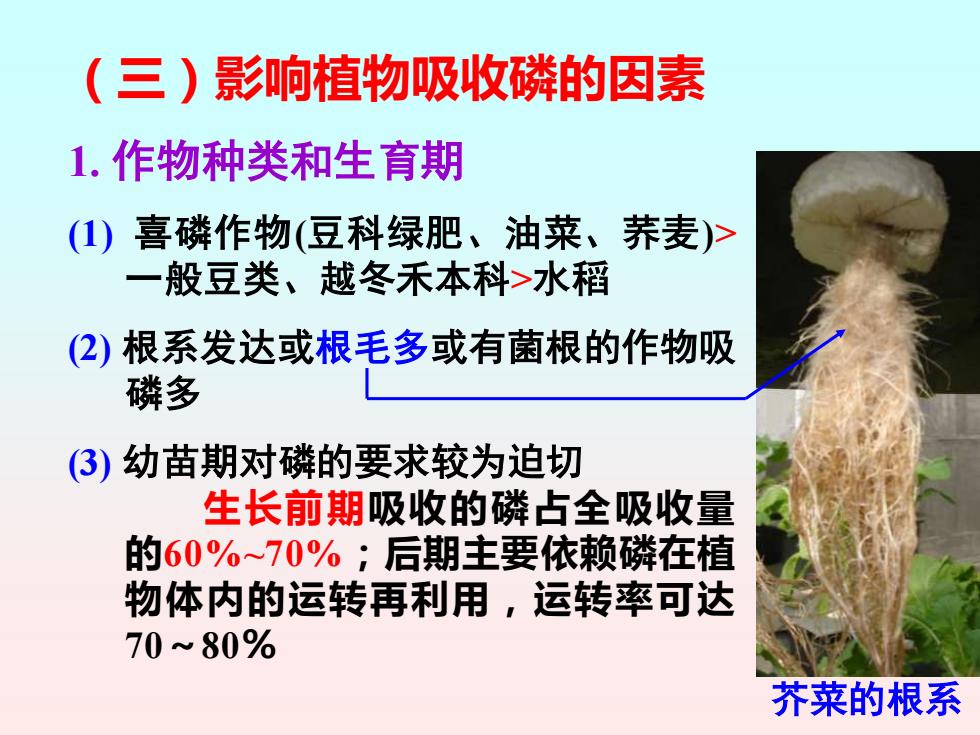 （三）影响植物吸收磷的因素

1. 作物种类和生育期

(1) 喜磷作物(豆科绿肥、油菜、荞麦)>一般豆类、越冬禾本科>水稻

(2) 根系发达或根毛多或有菌根的作物吸磷多

(3) 幼苗期对磷的要求较为迫切

生长前期吸收的磷占全吸收量的60%~70%；后期主要依赖磷在植物体内的运转再利用，运转率可达70～80%

芥菜的根系